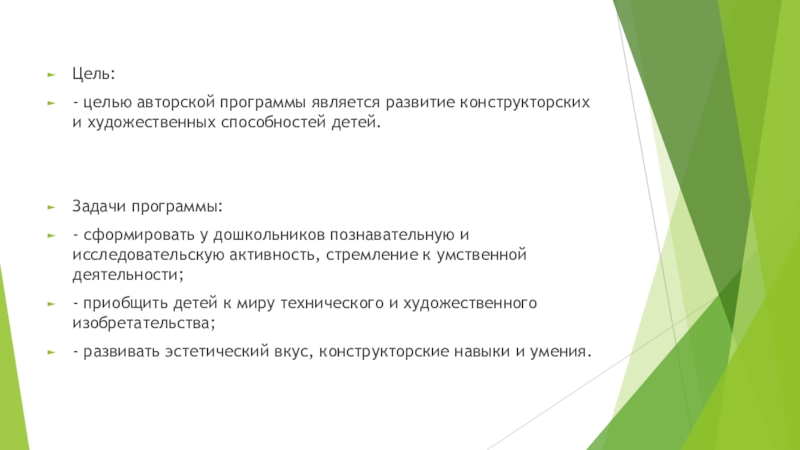 Цель:

- целью авторской программы является развитие конструкторских и художественных способностей детей.

Задачи программы:

- сформировать у дошкольников познавательную и исследовательскую активность, стремление к умственной деятельности;

- приобщить детей к миру технического и художественного изобретательства;

- развивать эстетический вкус, конструкторские навыки и умения.